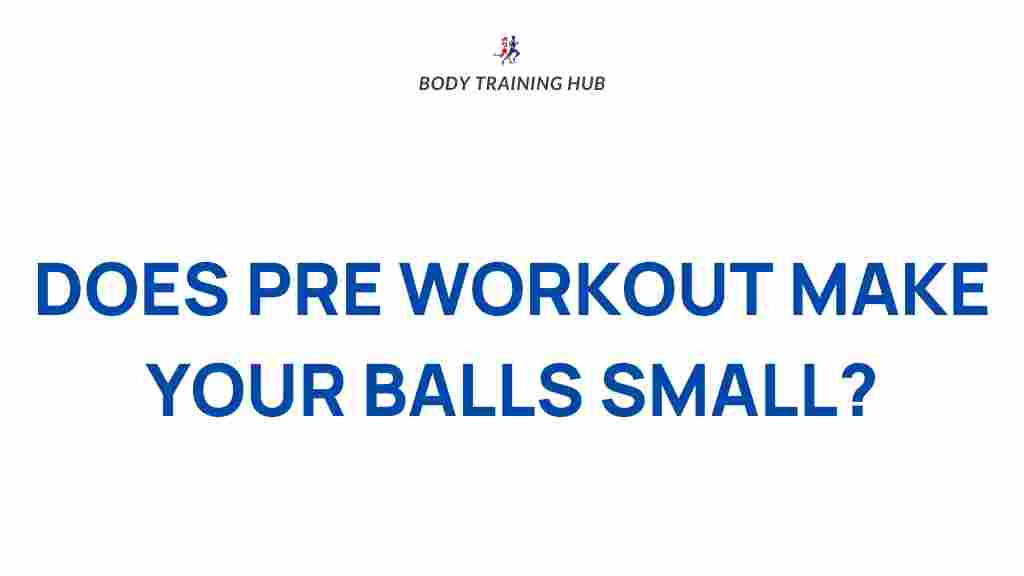 BODY TRAINING HUB

DOES PRE WORKOUT MAKE YOUR BALLS SMALL?